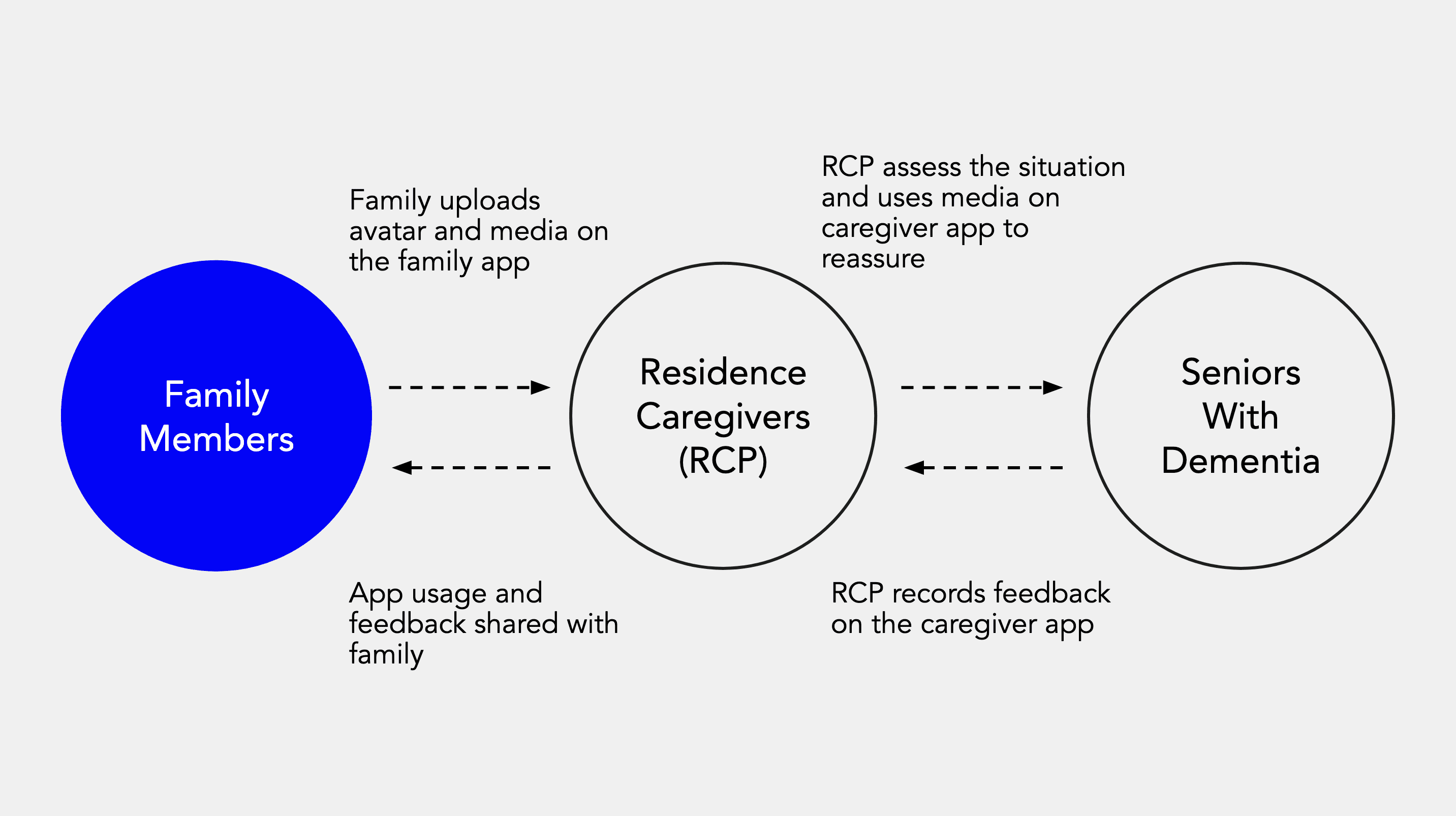 Family uploads avatar and media on the family app

RCP assess the situation and uses media on caregiver app to reassure

Family Members

Residence Caregivers (RCP)

Seniors With Dementia

App usage and feedback shared with family

RCP records feedback on the caregiver app